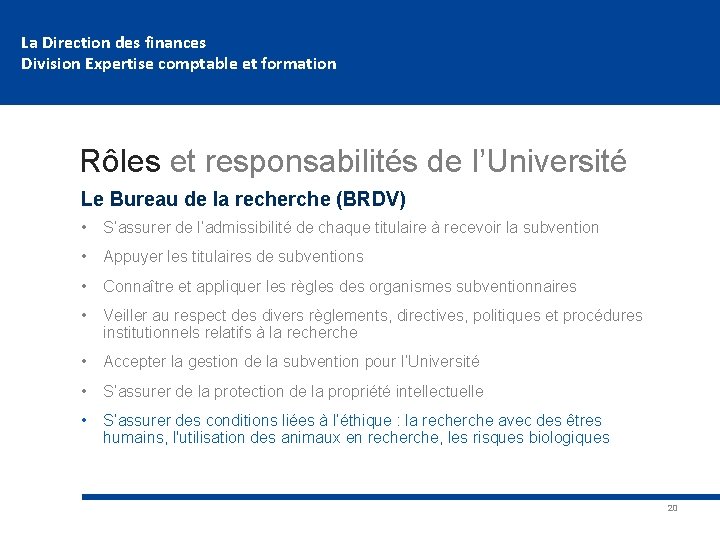 La Direction des finances
Division Expertise comptable et formation

Rôles et responsabilités de l'Université

Le Bureau de la recherche (BRDV)

• S'assurer de l'admissibilité de chaque titulaire à recevoir la subvention

• Appuyer les titulaires de subventions

• Connaître et appliquer les règles des organismes subventionnaires

• Veiller au respect des divers règlements, directives, politiques et procédures institutionnels relatifs à la recherche

• Accepter la gestion de la subvention pour l'Université

• S'assurer de la protection de la propriété intellectuelle

• S'assurer des conditions liées à l'éthique : la recherche avec des êtres humains, l'utilisation des animaux en recherche, les risques biologiques

20